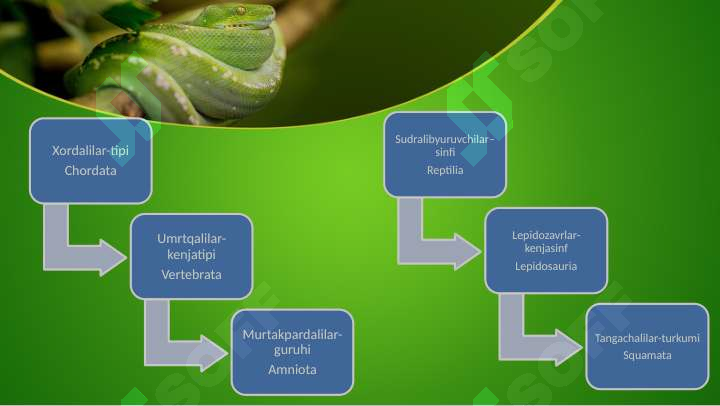 Xordalilar-tipi
Chordata

Umrtqalilar-kenjatipi
Vertebrata

Murtakpardalilar-guruhi
Amniota

Sudralibyuruvchilar-sinfi
Reptilia

Lepidozavrlar-kenjasinf
Lepidosauria

Tangachalilar-turkumi
Squamata